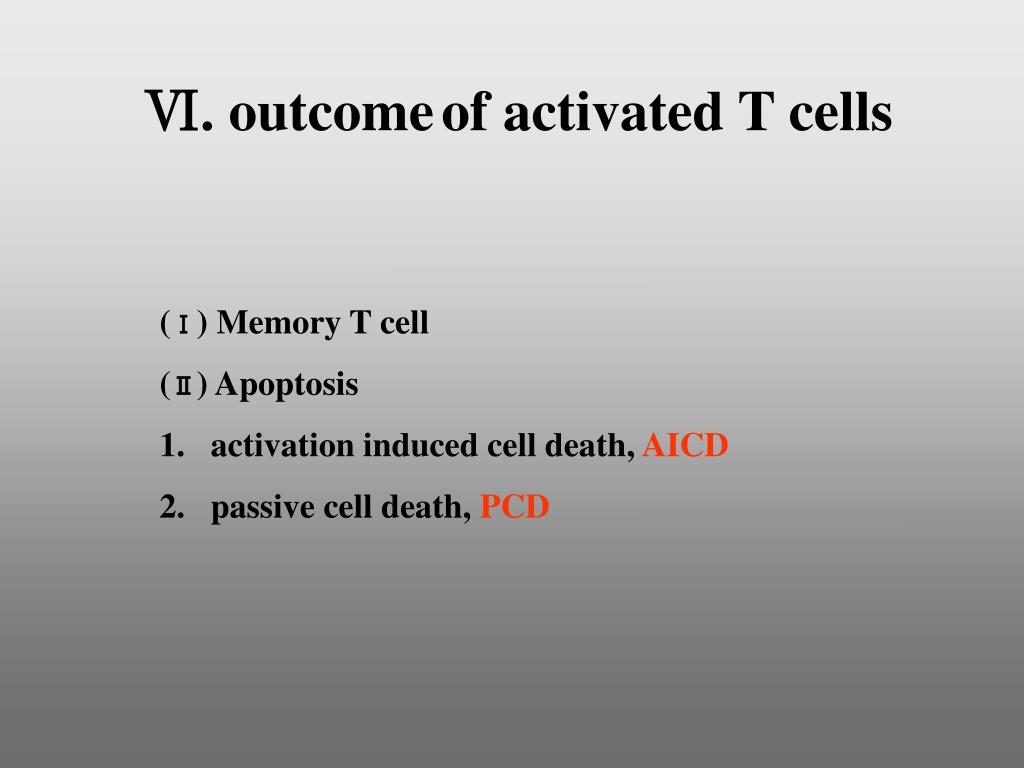 Ⅵ. outcome of activated T cells

(Ⅰ) Memory T cell

(Ⅱ) Apoptosis

1. activation induced cell death, AICD

2. passive cell death, PCD